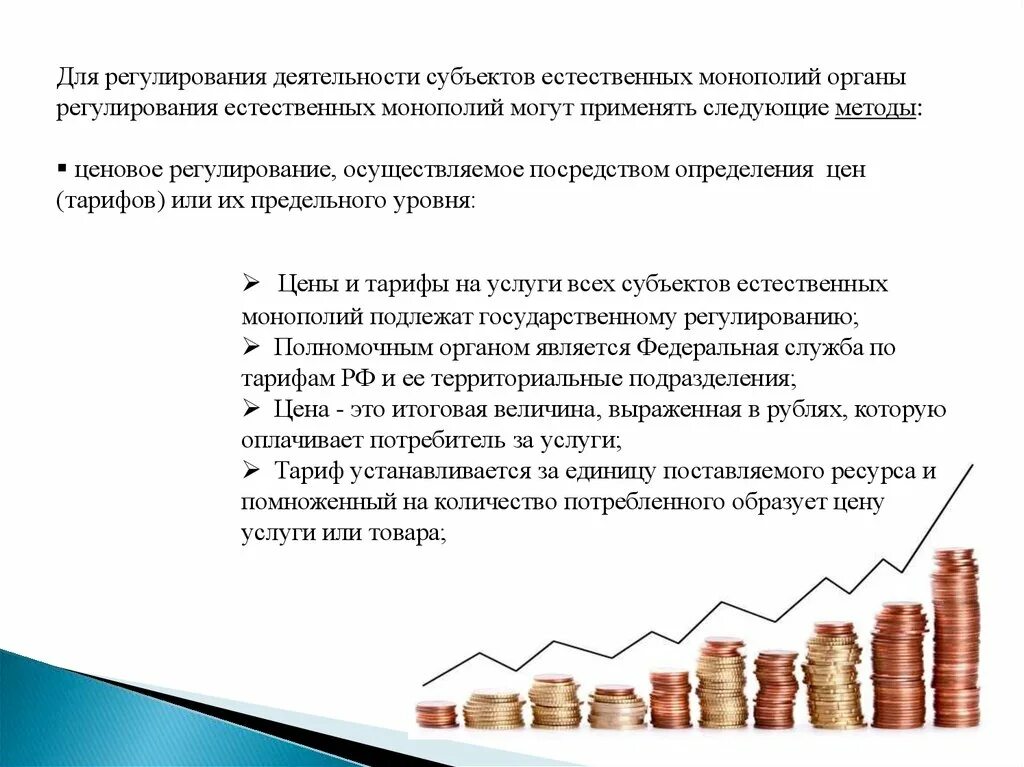 Для регулирования деятельности субъектов естественных монополий органы регулирования естественных монополий могут применять следующие методы:

▪ ценовое регулирование, осуществляемое посредством определения цен (тарифов) или их предельного уровня:

➢ Цены и тарифы на услуги всех субъектов естественных монополий подлежат государственному регулированию;
➢ Полномочным органом является Федеральная служба по тарифам РФ и ее территориальные подразделения;
➢ Цена - это итоговая величина, выраженная в рублях, которую оплачивает потребитель за услуги;
➢ Тариф устанавливается за единицу поставляемого ресурса и помноженный на количество потребленного образует цену услуги или товара;